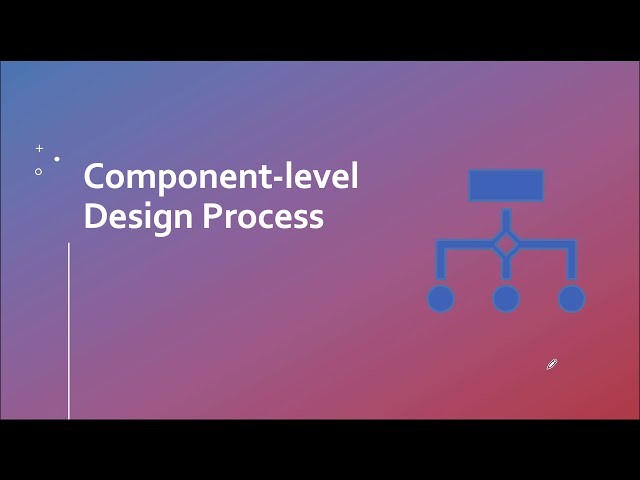 Component-level Design Process